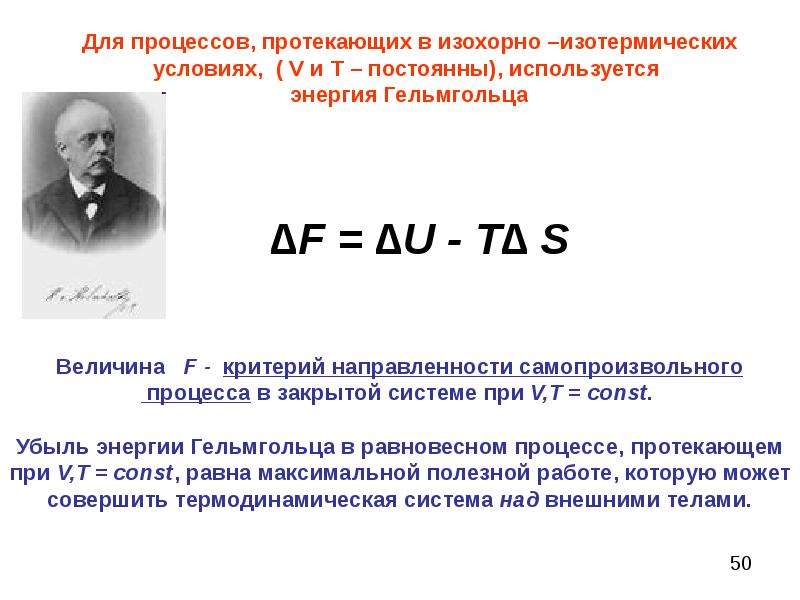 Для процессов, протекающих в изохорно –изотермических условиях, ( V и T – постоянны), используется энергия Гельмгольца

$\Delta F = \Delta U - T\Delta S$

Величина F - критерий направленности самопроизвольного процесса в закрытой системе при V,T = const.

Убыль энергии Гельмгольца в равновесном процессе, протекающем при V,T = const, равна максимальной полезной работе, которую может совершить термодинамическая система над внешними телами.

50